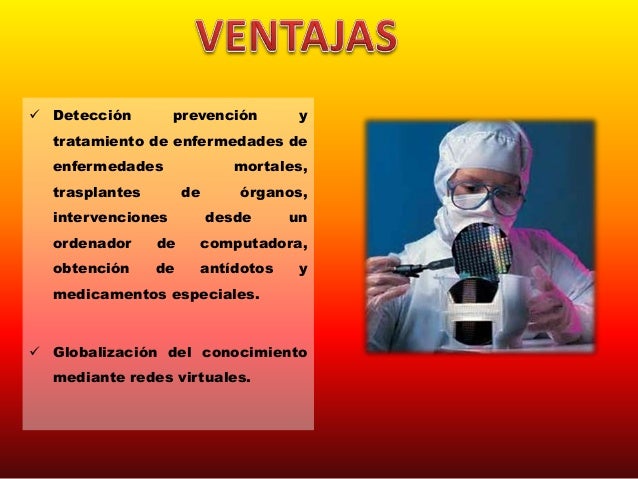 VENTAJAS

✓ Detección prevención y tratamiento de enfermedades de enfermedades mortales, trasplantes de órganos, intervenciones desde un ordenador de computadora, obtención de antídotos y medicamentos especiales.

✓ Globalización del conocimiento mediante redes virtuales.